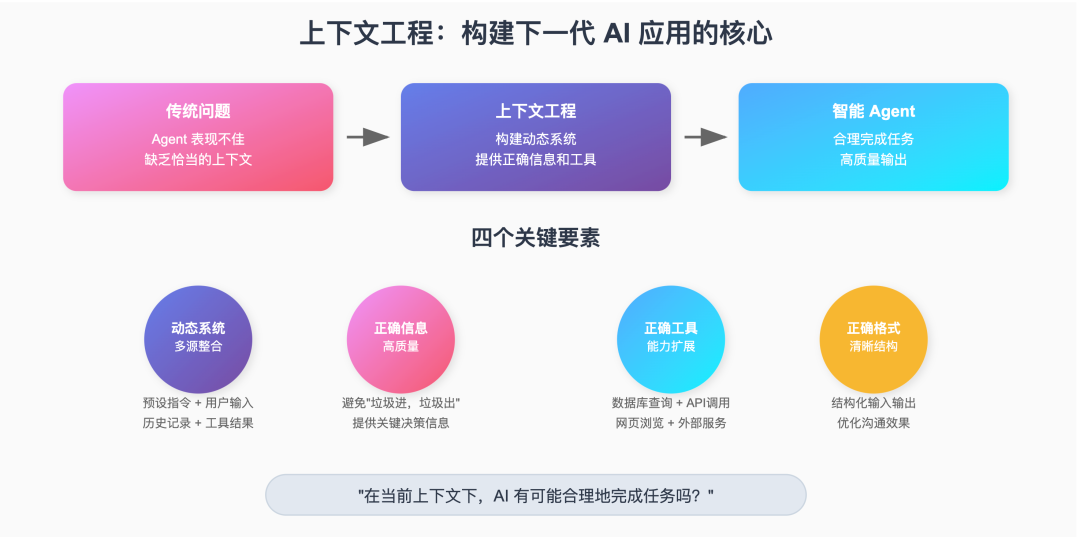 上下文工程：构建下一代 AI 应用的核心

传统问题
Agent 表现不佳
缺乏恰当的上下文

上下文工程
构建动态系统
提供正确信息和工具

智能 Agent
合理完成任务
高质量输出

四个关键要素

动态系统
多源整合
预设指令 + 用户输入
历史记录 + 工具结果

正确信息
高质量
避免"垃圾进，垃圾出"
提供关键决策信息

正确工具
能力扩展
数据库查询 + API调用
网页浏览 + 外部服务

正确格式
清晰结构
结构化输入输出
优化沟通效果

"在当前上下文下，AI 有可能合理地完成任务吗？"